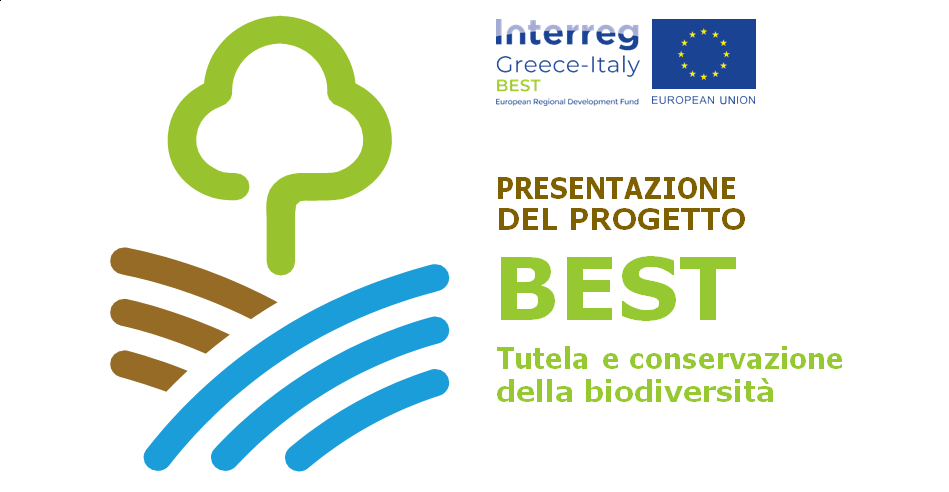 Interreg
Greece-Italy
BEST
European Regional Development Fund

EUROPEAN UNION

PRESENTAZIONE DEL PROGETTO

BEST

Tutela e conservazione della biodiversità